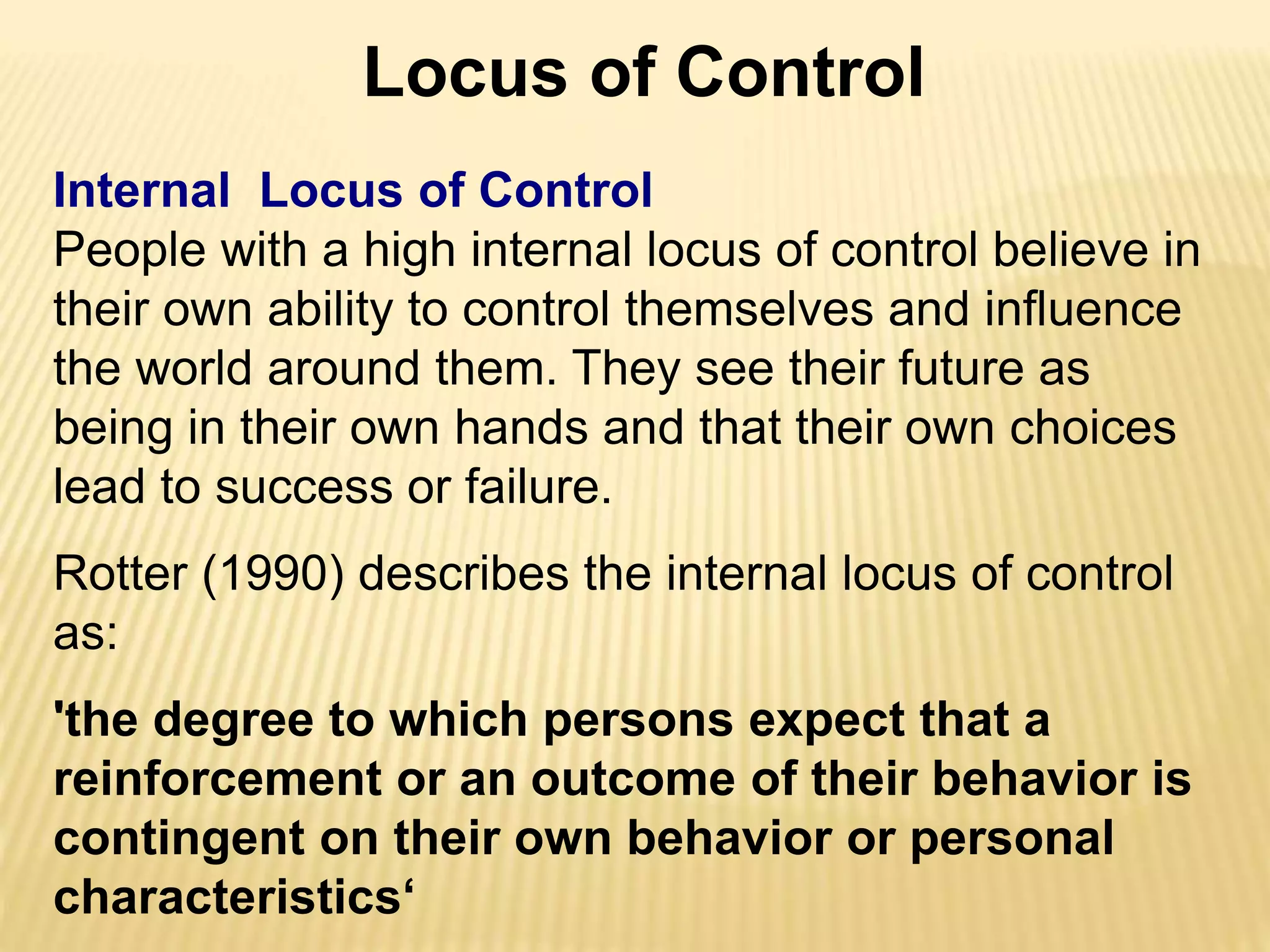 Locus of Control

Internal Locus of Control
People with a high internal locus of control believe in their own ability to control themselves and influence the world around them. They see their future as being in their own hands and that their own choices lead to success or failure.

Rotter (1990) describes the internal locus of control as:

'the degree to which persons expect that a reinforcement or an outcome of their behavior is contingent on their own behavior or personal characteristics‘